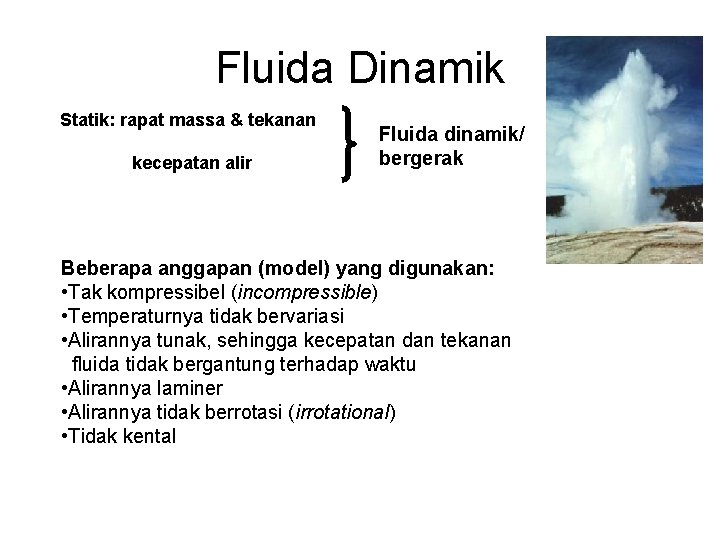 Fluida Dinamik

Statik: rapat massa & tekanan

kecepatan alir

Fluida dinamik/ bergerak

Beberapa anggapan (model) yang digunakan:
•Tak kompressibel (incompressible)
•Temperaturnya tidak bervariasi
•Alirannya tunak, sehingga kecepatan dan tekanan fluida tidak bergantung terhadap waktu
•Alirannya laminer
•Alirannya tidak berrotasi (irrotational)
•Tidak kental